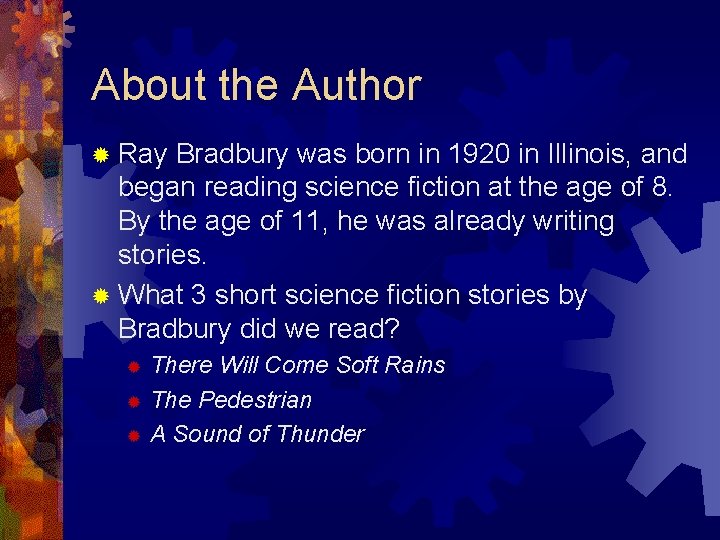 About the Author

Ray Bradbury was born in 1920 in Illinois, and began reading science fiction at the age of 8. By the age of 11, he was already writing stories.

What 3 short science fiction stories by Bradbury did we read?

There Will Come Soft Rains

The Pedestrian

A Sound of Thunder